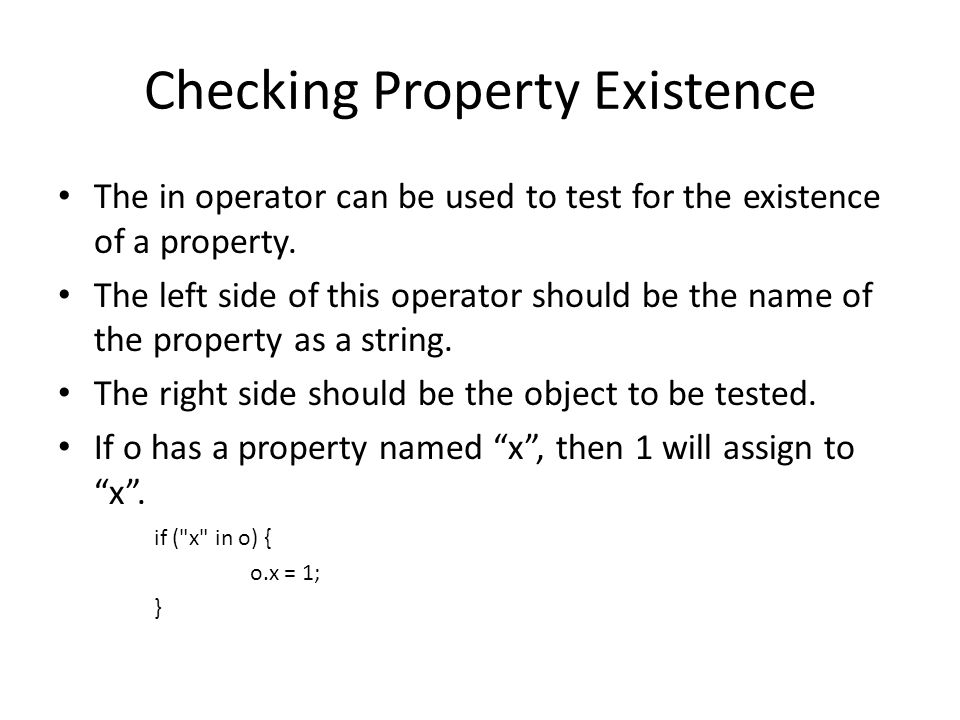 Checking Property Existence

• The in operator can be used to test for the existence of a property.
• The left side of this operator should be the name of the property as a string.
• The right side should be the object to be tested.
• If o has a property named “x”, then 1 will assign to “x”.

if ("x" in o) {
o.x = 1;
}